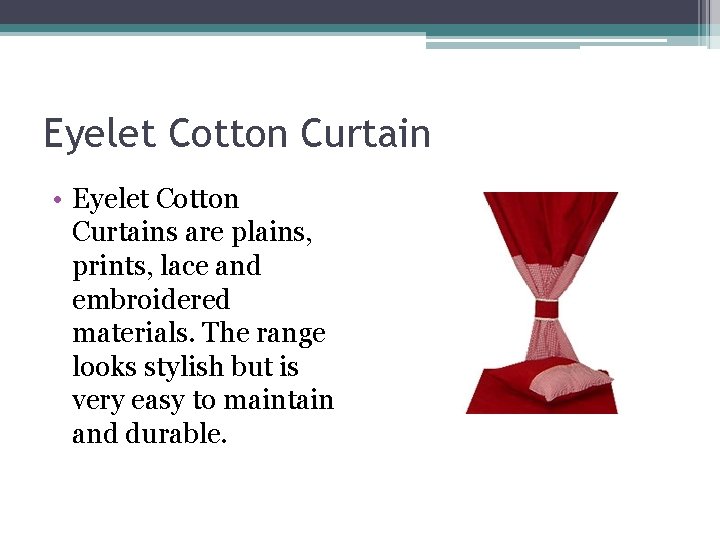 Eyelet Cotton Curtain

• Eyelet Cotton Curtains are plains, prints, lace and embroidered materials. The range looks stylish but is very easy to maintain and durable.